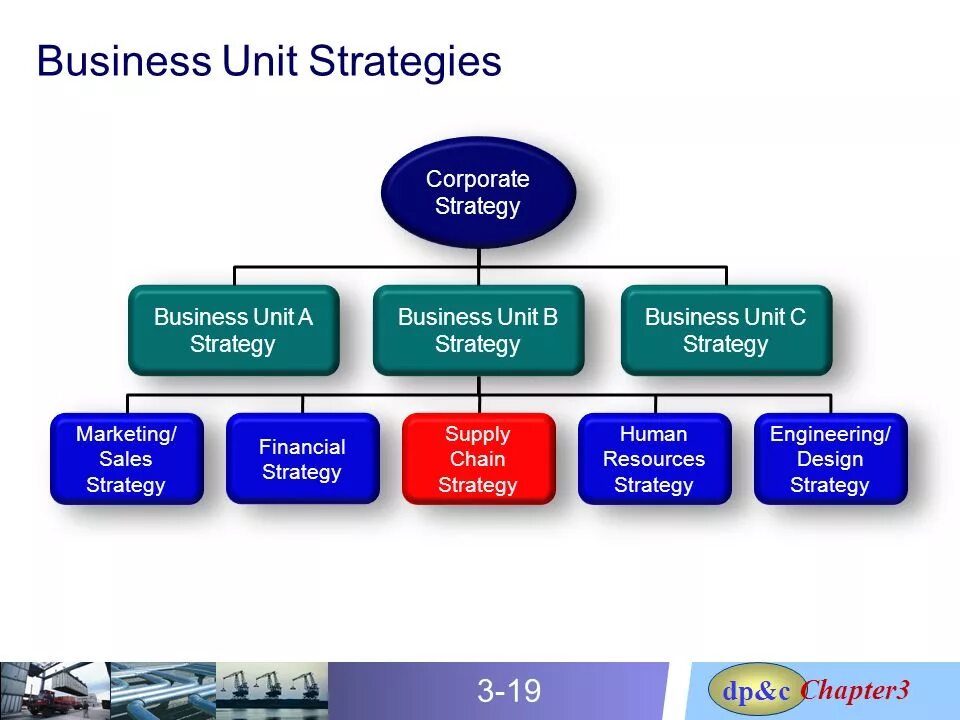 Business Unit Strategies

Corporate Strategy

Business Unit A Strategy

Business Unit B Strategy

Business Unit C Strategy

Marketing/ Sales Strategy

Financial Strategy

Supply Chain Strategy

Human Resources Strategy

Engineering/ Design Strategy

3-19

dp&c Chapter3